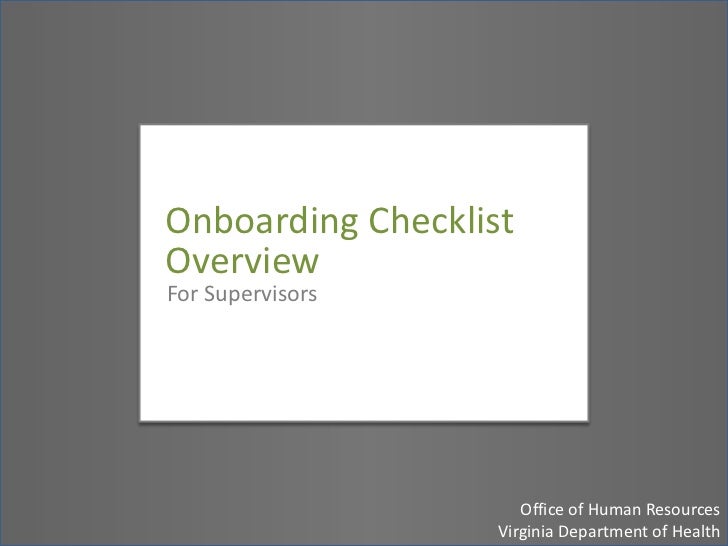 Onboarding Checklist Overview
For Supervisors

Office of Human Resources
Virginia Department of Health